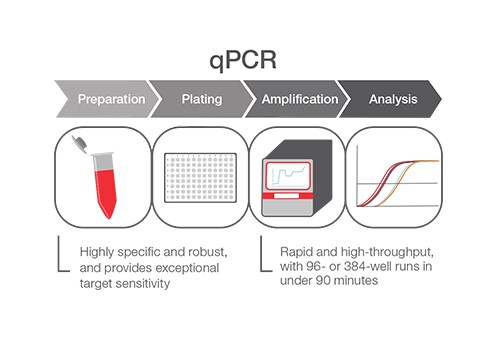 qPCR

Preparation

Plating

Amplification

Analysis

Highly specific and robust, and provides exceptional target sensitivity

Rapid and high-throughput, with 96- or 384-well runs in under 90 minutes